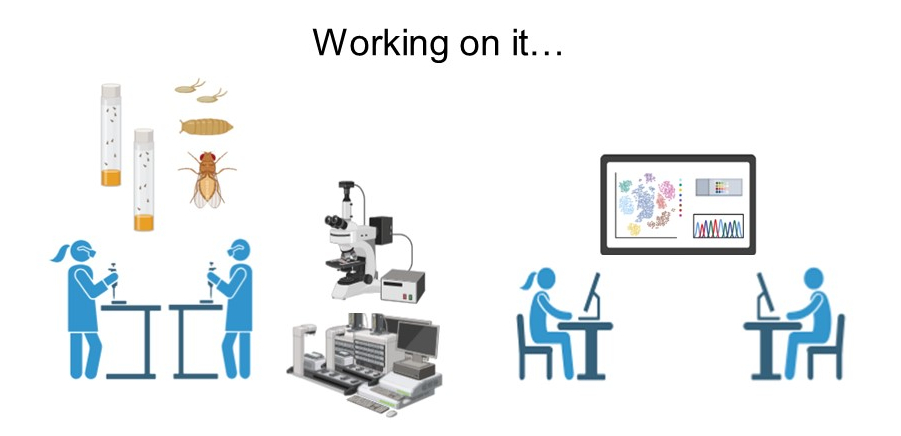 Working on it…